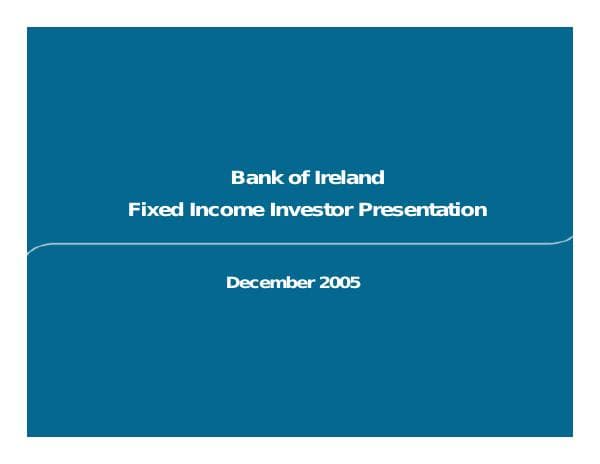 Bank of Ireland
Fixed Income Investor Presentation

December 2005